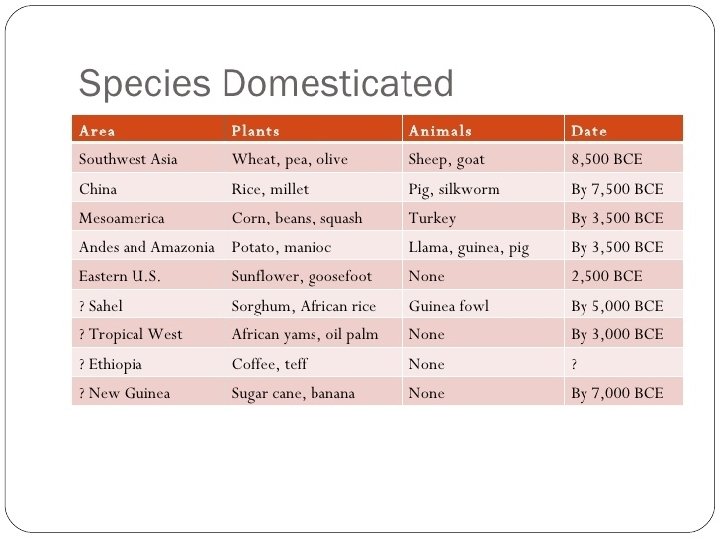 Species Domesticated

| Area | Plants | Animals | Date |
|---|---|---|---|
| Southwest Asia | Wheat, pea, olive | Sheep, goat | 8,500 BCE |
| China | Rice, millet | Pig, silkworm | By 7,500 BCE |
| Mesoamerica | Corn, beans, squash | Turkey | By 3,500 BCE |
| Andes and Amazonia | Potato, manioc | Llama, guinea, pig | By 3,500 BCE |
| Eastern U.S. | Sunflower, goosefoot | None | 2,500 BCE |
| ? Sahel | Sorghum, African rice | Guinea fowl | By 5,000 BCE |
| ? Tropical West | African yams, oil palm | None | By 3,000 BCE |
| ? Ethiopia | Coffee, teff | None | ? |
| ? New Guinea | Sugar cane, banana | None | By 7,000 BCE |